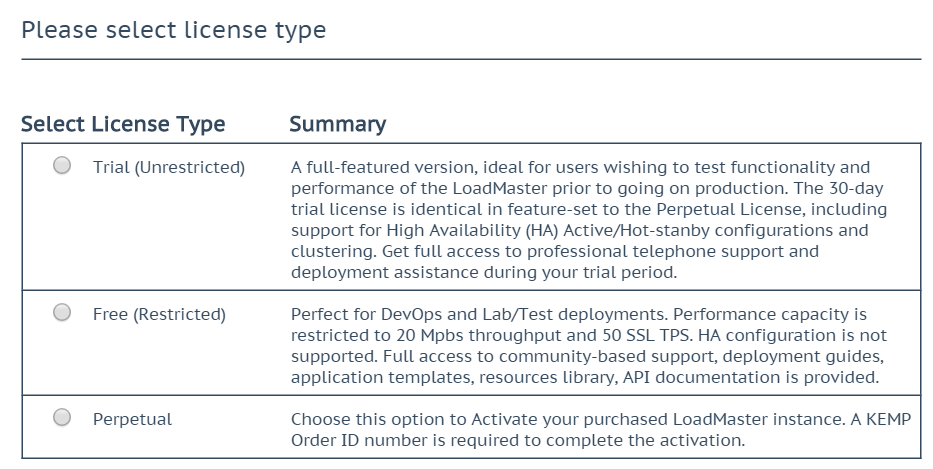 Please select license type

| Select License Type | Summary |
|---|---|
| Trial (Unrestricted) | A full-featured version, ideal for users wishing to test functionality and performance of the LoadMaster prior to going on production. The 30-day trial license is identical in feature-set to the Perpetual License, including support for High Availability (HA) Active/Hot-stanby configurations and clustering. Get full access to professional telephone support and deployment assistance during your trial period. |
| Free (Restricted) | Perfect for DevOps and Lab/Test deployments. Performance capacity is restricted to 20 Mpbs throughput and 50 SSL TPS. HA configuration is not supported. Full access to community-based support, deployment guides, application templates, resources library, API documentation is provided. |
| Perpetual | Choose this option to Activate your purchased LoadMaster instance. A KEMP Order ID number is required to complete the activation. |